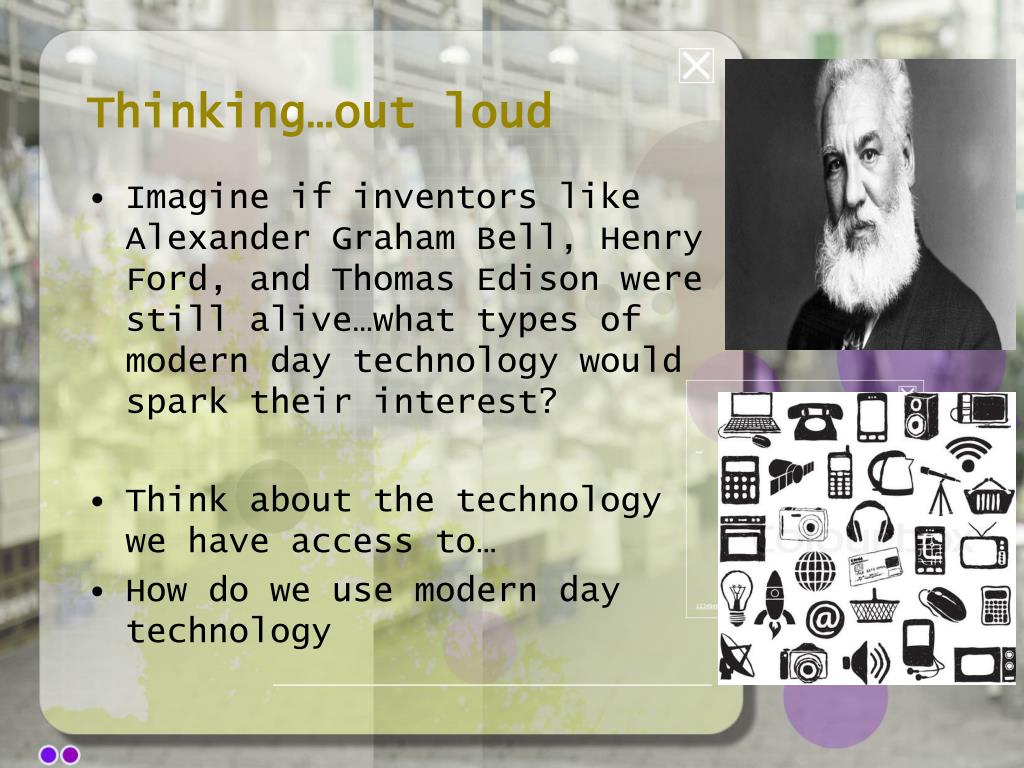 Thinking…out loud

• Imagine if inventors like Alexander Graham Bell, Henry Ford, and Thomas Edison were still alive…what types of modern day technology would spark their interest?

• Think about the technology we have access to…
• How do we use modern day technology